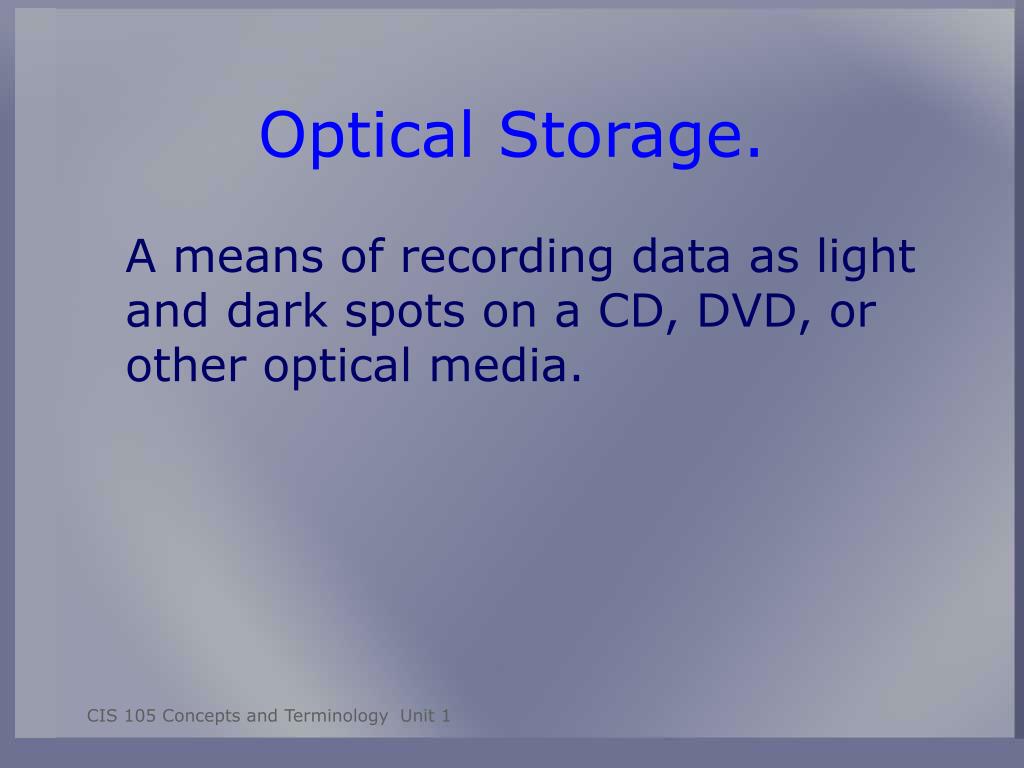 Optical Storage.

A means of recording data as light and dark spots on a CD, DVD, or other optical media.

CIS 105 Concepts and Terminology Unit 1